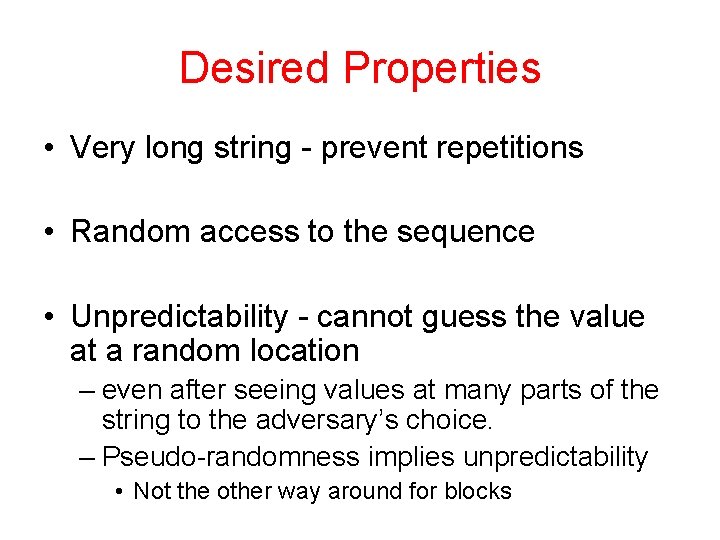 Desired Properties

• Very long string - prevent repetitions

• Random access to the sequence

• Unpredictability - cannot guess the value at a random location

– even after seeing values at many parts of the string to the adversary's choice.

– Pseudo-randomness implies unpredictability

• Not the other way around for blocks